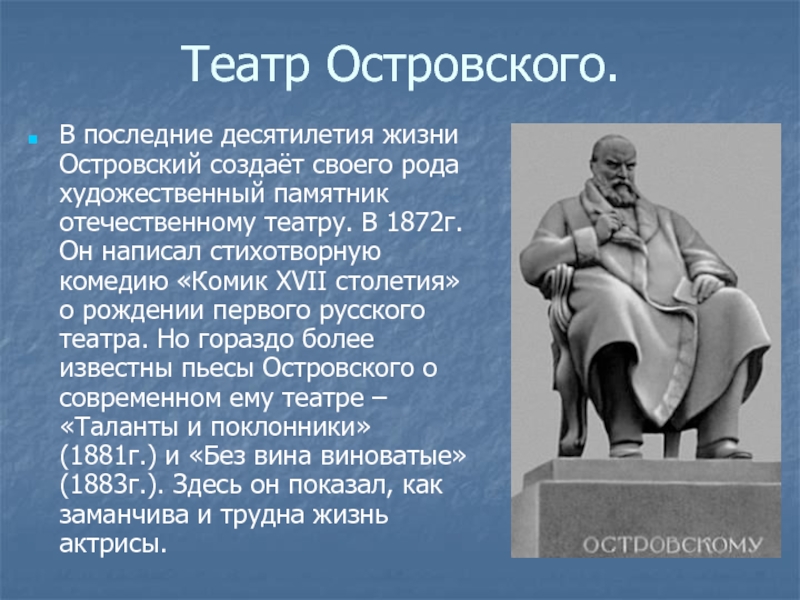 Театр Островского.

В последние десятилетия жизни Островский создаёт своего рода художественный памятник отечественному театру. В 1872г. Он написал стихотворную комедию «Комик XVII столетия» о рождении первого русского театра. Но гораздо более известны пьесы Островского о современном ему театре – «Таланты и поклонники» (1881г.) и «Без вина виноватые» (1883г.). Здесь он показал, как заманчива и трудна жизнь актрисы.

ОСТРОВСКОМУ